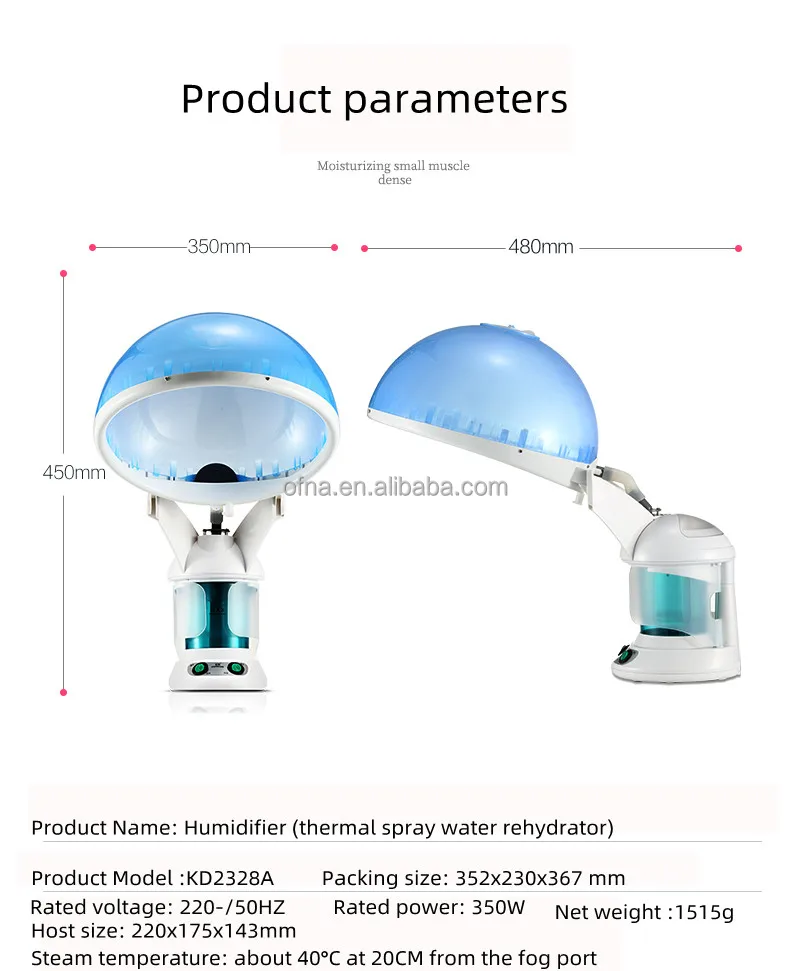 Product parameters

Moisturizing small muscle dense

350mm

480mm

450mm

ofna.en.alibaba.com

Product Name: Humidifier (thermal spray water rehydrator)

Product Model :KD2328A Packing size: 352x230x367 mm

Rated voltage: 220-/50HZ Rated power: 350W Net weight :1515g

Host size: 220x175x143mm

Steam temperature: about 40°C at 20CM from the fog port